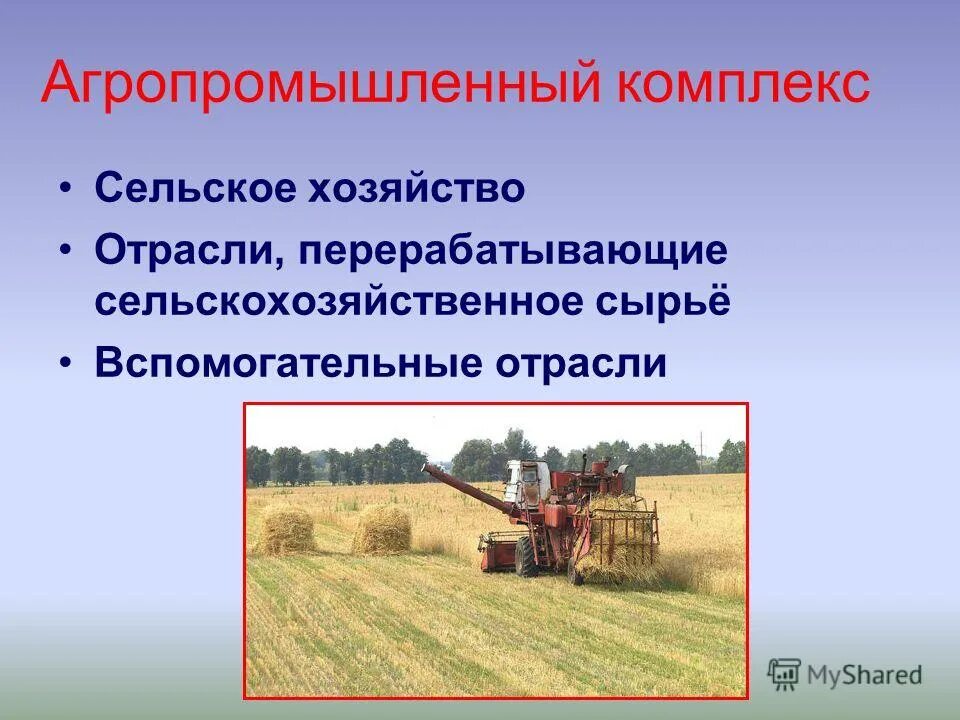 Агропромышленный комплекс

• Сельское хозяйство
• Отрасли, перерабатывающие сельскохозяйственное сырьё
• Вспомогательные отрасли

MyShared